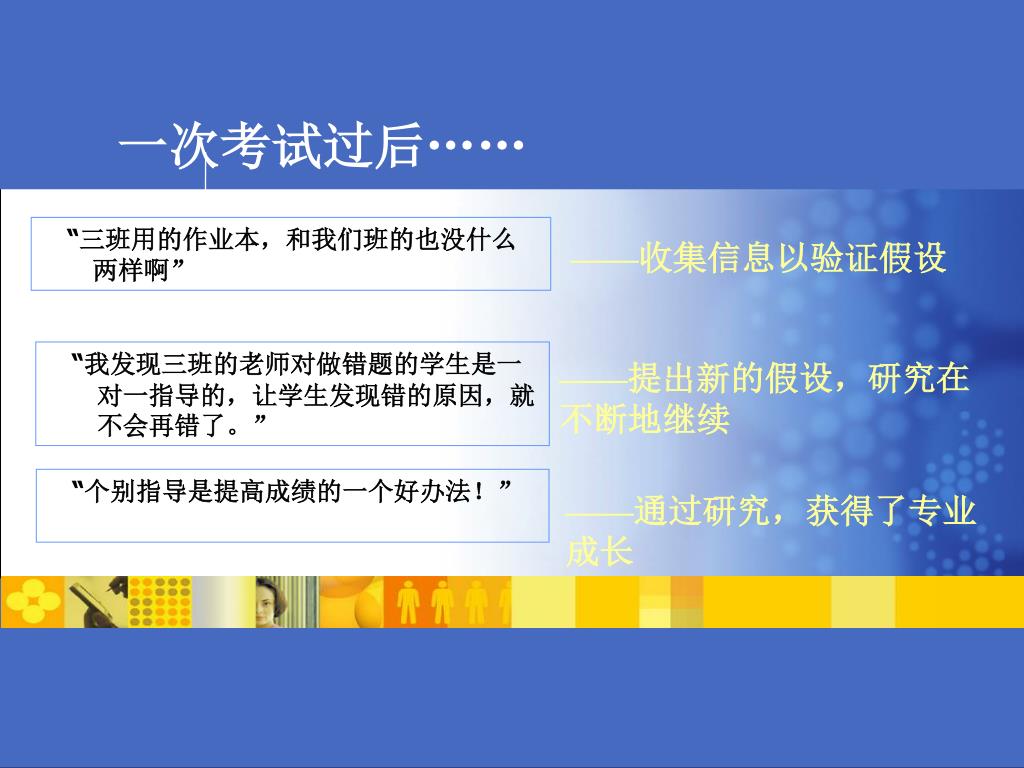 一次考试过后……

“三班用的作业本，和我们班的也没什么两样啊”

——收集信息以验证假设

“我发现三班的老师对做错题的学生是一对一指导的，让学生发现错的原因，就不会再错了。”

——提出新的假设，研究在不断地继续

“个别指导是提高成绩的一个好办法！”

——通过研究，获得了专业成长